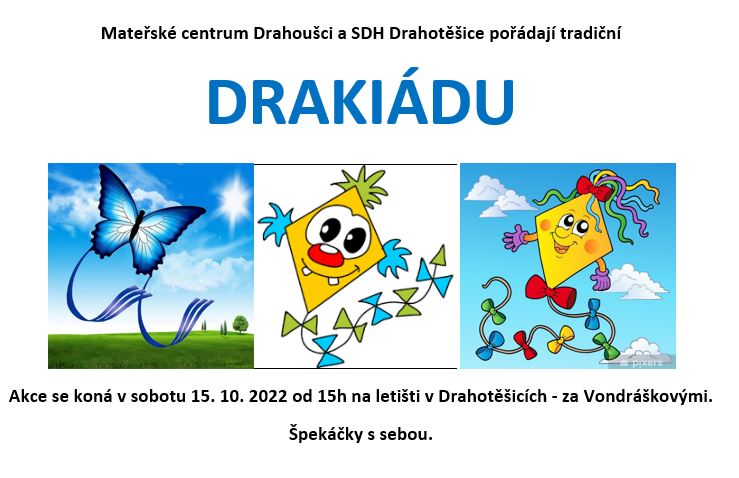 Mateřské centrum Drahoušci a SDH Drahotěšice pořádají tradiční

DRAKIÁDU

pixers

Akce se koná v sobotu 15. 10. 2022 od 15h na letišti v Drahotěšicích - za Vondráškovými.

Špekáčky s sebou.